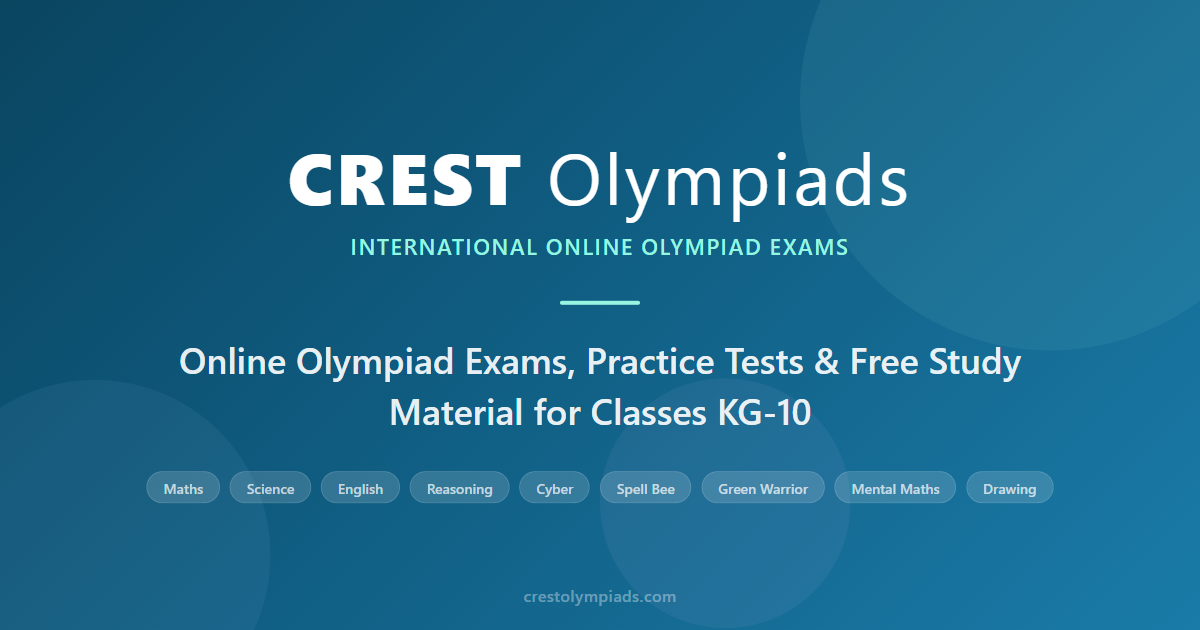 CREST Olympiads

INTERNATIONAL ONLINE OLYMPIAD EXAMS

Online Olympiad Exams, Practice Tests & Free Study Material for Classes KG-10

Maths Science English Reasoning Cyber Spell Bee Green Warrior Mental Maths Drawing

crestolympiads.com